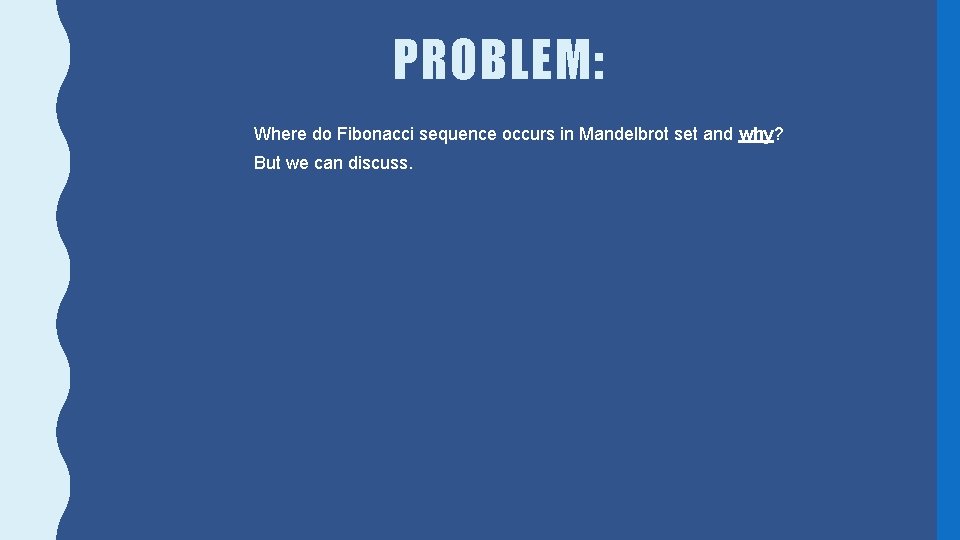 PROBLEM:

Where do Fibonacci sequence occurs in Mandelbrot set and why?

But we can discuss.